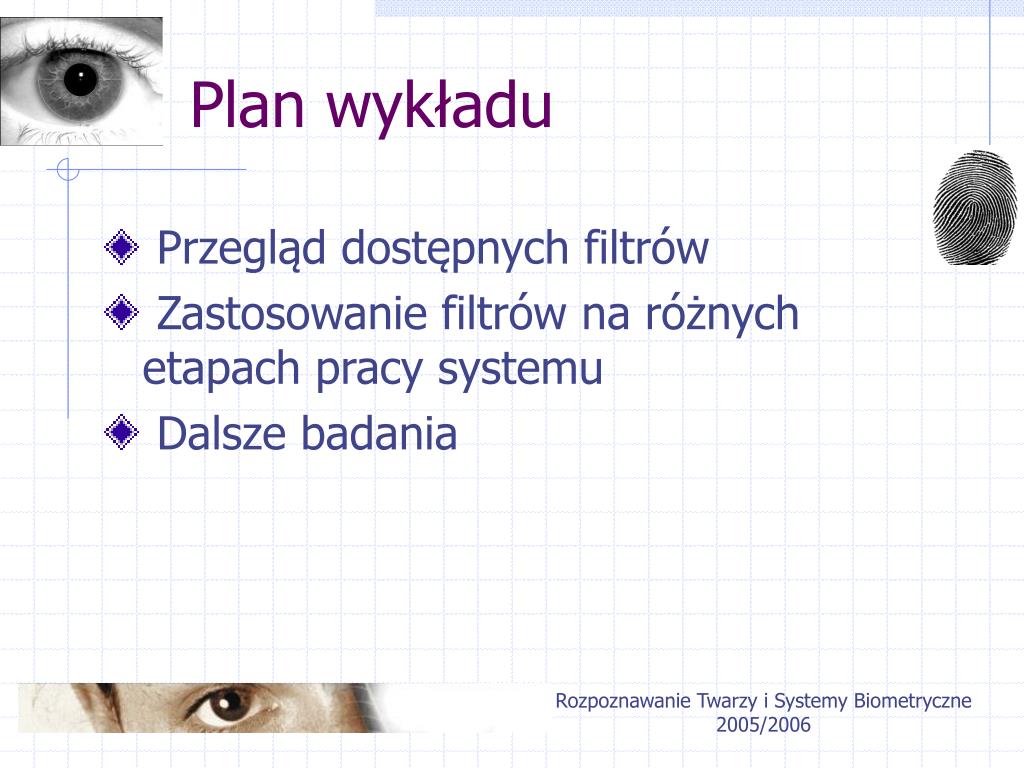 Plan wykładu

Przegląd dostępnych filtrów

Zastosowanie filtrów na różnych etapach pracy systemu

Dalsze badania

Rozpoznawanie Twarzy i Systemy Biometryczne 2005/2006